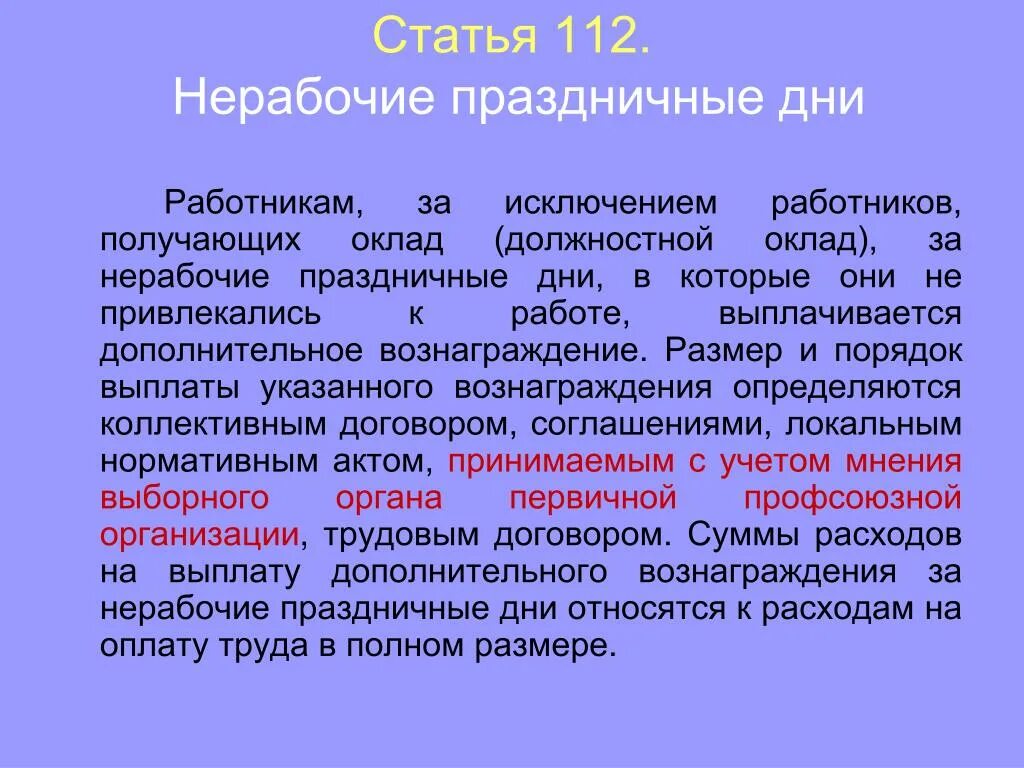 Статья 112.
Нерабочие праздничные дни

Работникам, за исключением работников, получающих оклад (должностной оклад), за нерабочие праздничные дни, в которые они не привлекались к работе, выплачивается дополнительное вознаграждение. Размер и порядок выплаты указанного вознаграждения определяются коллективным договором, соглашениями, локальным нормативным актом, принимаемым с учетом мнения выборного органа первичной профсоюзной организации, трудовым договором. Суммы расходов на выплату дополнительного вознаграждения за нерабочие праздничные дни относятся к расходам на оплату труда в полном размере.